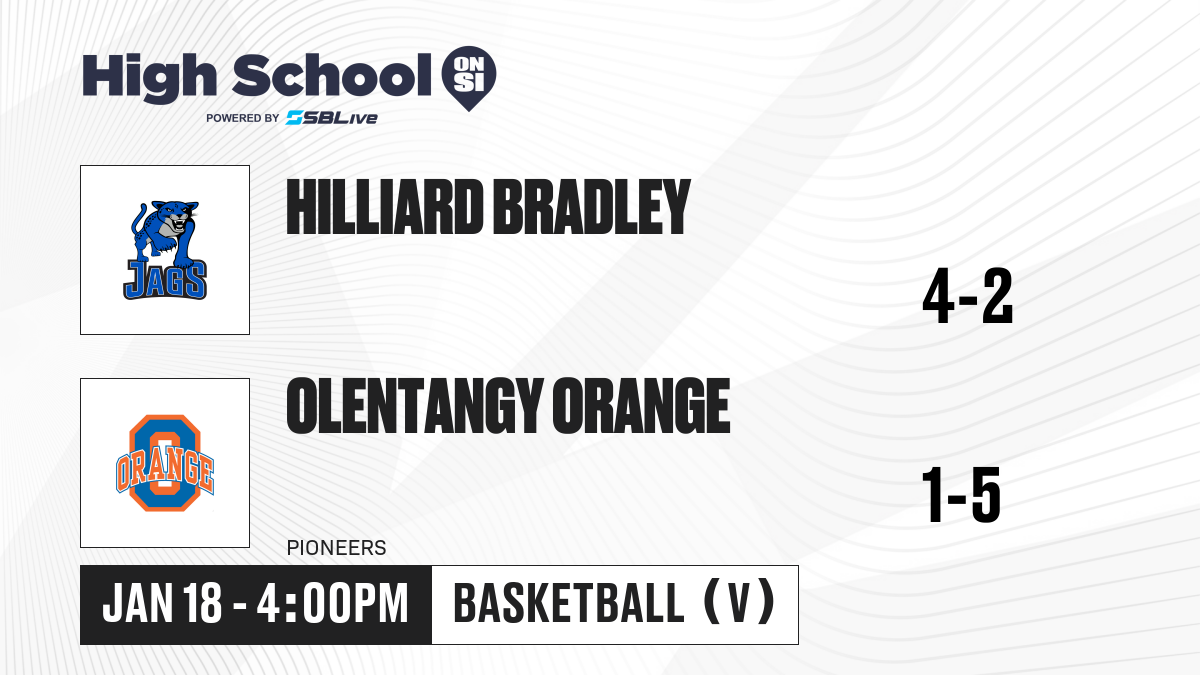 High School ON SI
POWERED BY SBLive

JAGS

HILLIARD BRADLEY

4-2

ORANGE

OLENTANGY ORANGE

1-5

PIONEERS

JAN 18 - 4:00PM

BASKETBALL (V)